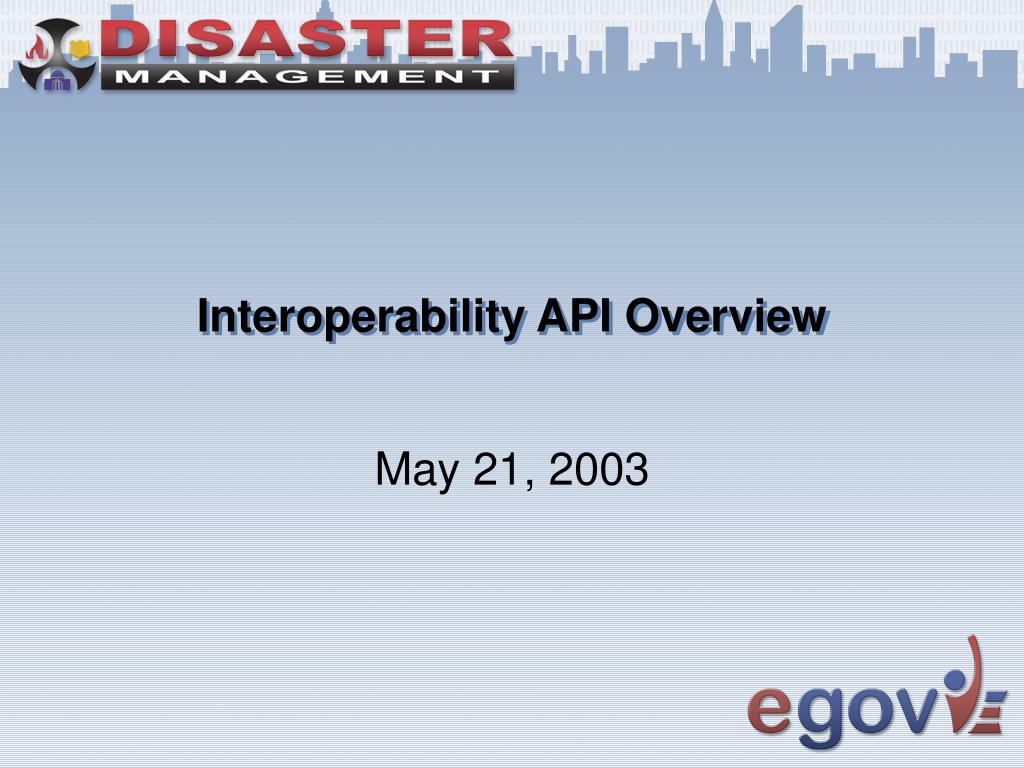 DISASTER
MANAGEMENT

Interoperability API Overview

May 21, 2003

egov